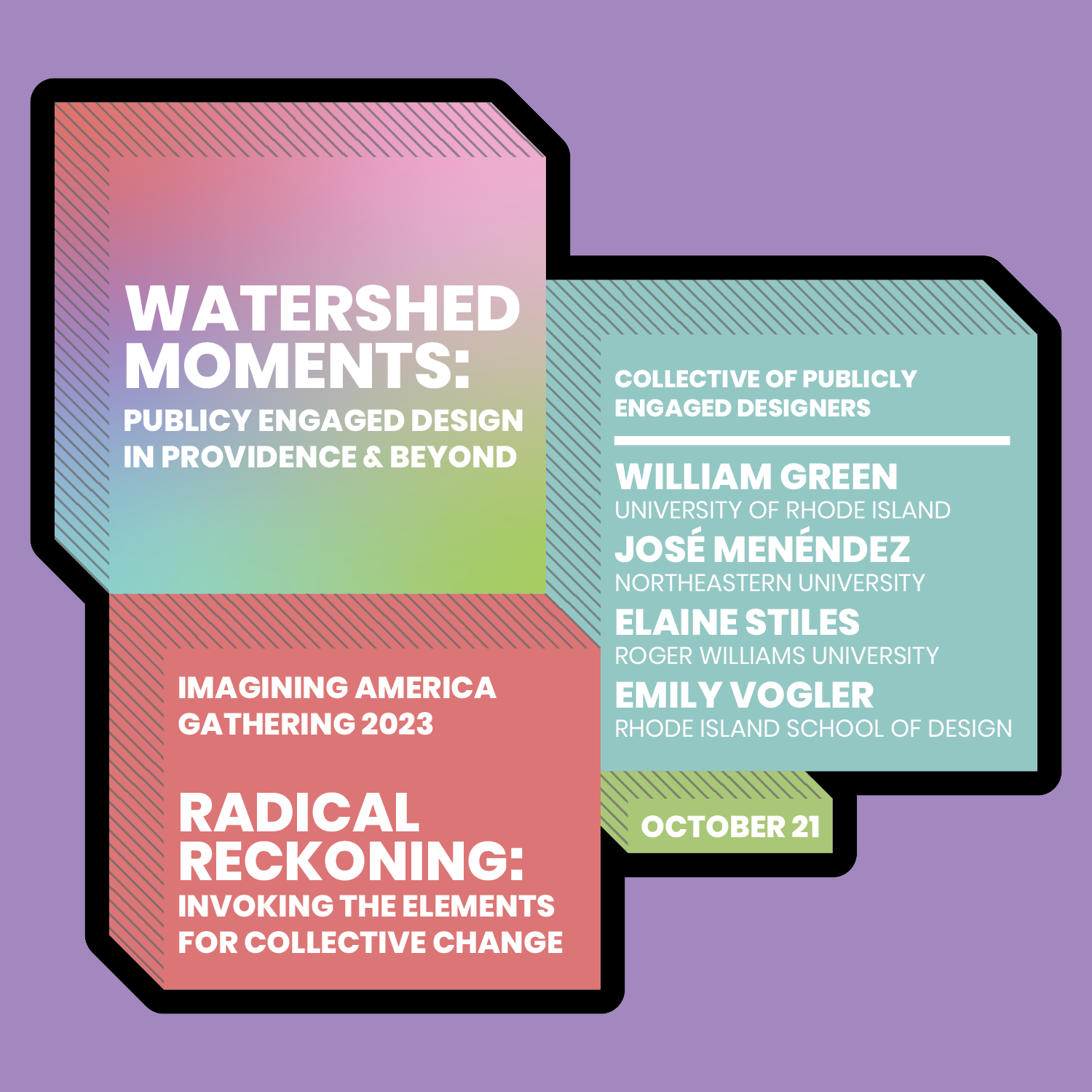 WATERSHED MOMENTS:
PUBLICY ENGAGED DESIGN IN PROVIDENCE & BEYOND

COLLECTIVE OF PUBLICLY ENGAGED DESIGNERS

WILLIAM GREEN
UNIVERSITY OF RHODE ISLAND
JOSÉ MENÉNDEZ
NORTHEASTERN UNIVERSITY
ELAINE STILES
ROGER WILLIAMS UNIVERSITY
EMILY VOGLER
RHODE ISLAND SCHOOL OF DESIGN

IMAGINING AMERICA GATHERING 2023

RADICAL RECKONING:
INVOKING THE ELEMENTS FOR COLLECTIVE CHANGE

OCTOBER 21